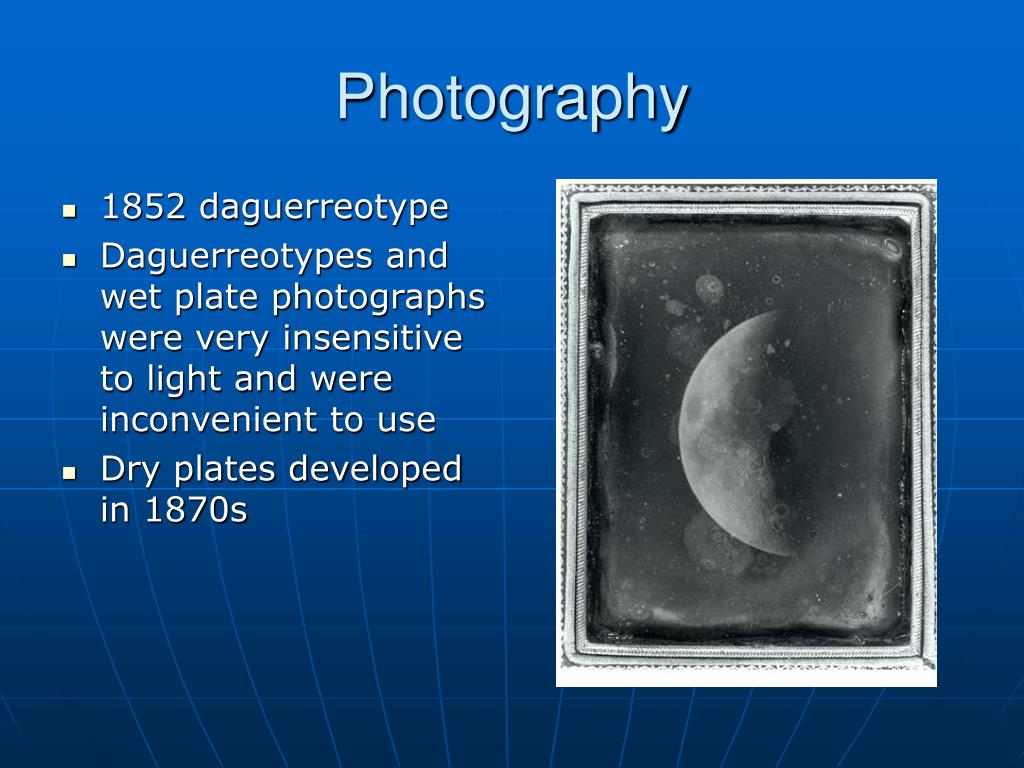 Photography

- 1852 daguerreotype
- Daguerreotypes and wet plate photographs were very insensitive to light and were inconvenient to use
- Dry plates developed in 1870s